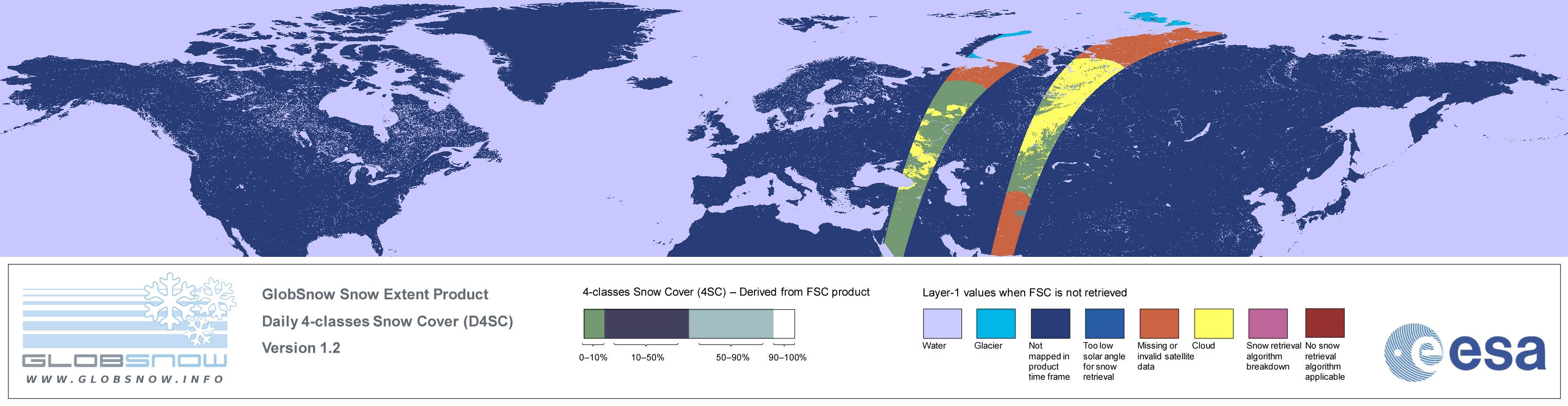 GLOBSNOW
WWW.GLOBSNOW.INFO

GlobSnow Snow Extent Product
Daily 4-classes Snow Cover (D4SC)
Version 1.2

4-classes Snow Cover (4SC) – Derived from FSC product

0–10%
10–50%
50–90%
90–100%

Layer-1 values when FSC is not retrieved

Water
Glacier
Not mapped in product time frame
Too low solar angle for snow retrieval
Missing or invalid satellite data
Cloud
Snow retrieval algorithm breakdown
No snow retrieval algorithm applicable

esa